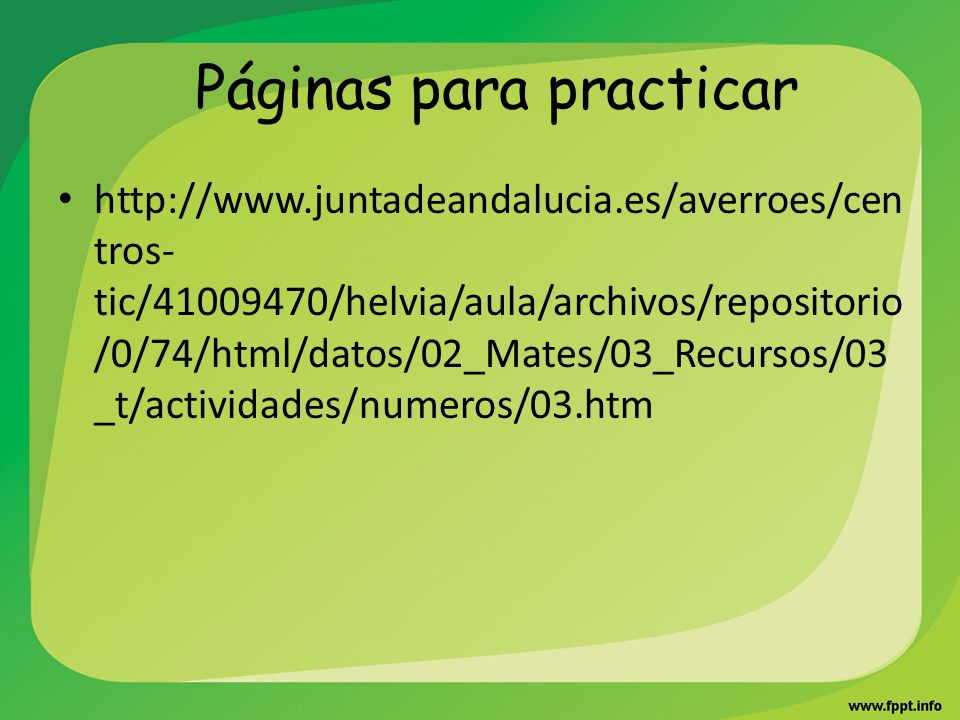 Páginas para practicar

• http://www.juntadeandalucia.es/averroes/centros-tic/41009470/helvia/aula/archivos/repositorio/0/74/html/datos/02_Mates/03_Recursos/03_t/actividades/numeros/03.htm

www.fppt.info